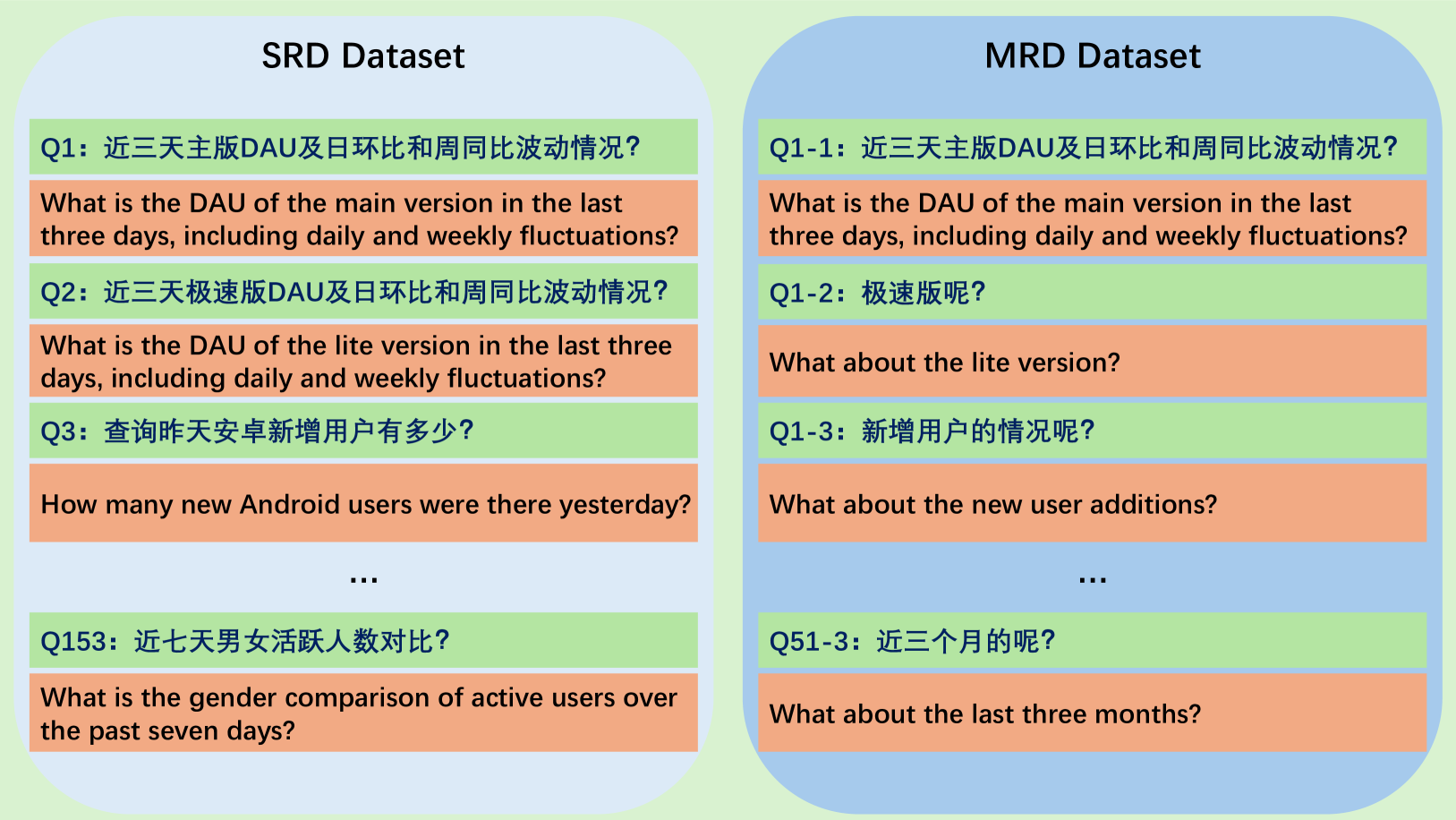 SRD Dataset

Q1：近三天主版DAU及日环比和周同比波动情况?

What is the DAU of the main version in the last three days, including daily and weekly fluctuations?

Q2：近三天极速版DAU及日环比和周同比波动情况?

What is the DAU of the lite version in the last three days, including daily and weekly fluctuations?

Q3：查询昨天安卓新增用户有多少?

How many new Android users were there yesterday?

...

Q153：近七天男女活跃人数对比?

What is the gender comparison of active users over the past seven days?

MRD Dataset

Q1-1：近三天主版DAU及日环比和周同比波动情况?

What is the DAU of the main version in the last three days, including daily and weekly fluctuations?

Q1-2：极速版呢?

What about the lite version?

Q1-3：新增用户的情况呢?

What about the new user additions?

...

Q51-3：近三个月的呢?

What about the last three months?